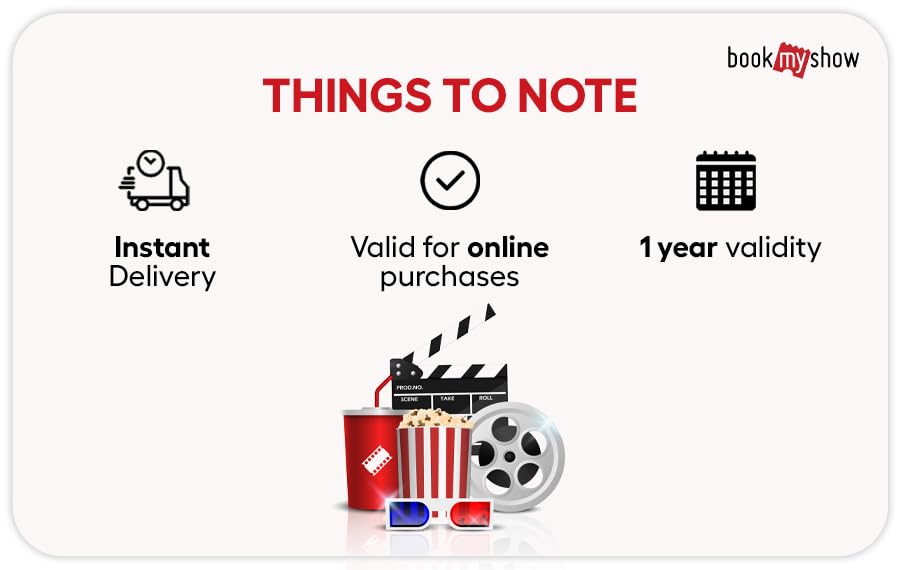 bookmyshow

THINGS TO NOTE

Instant Delivery

Valid for online purchases

1 year validity

PROD.NO.
SCENE TAKE ROLL